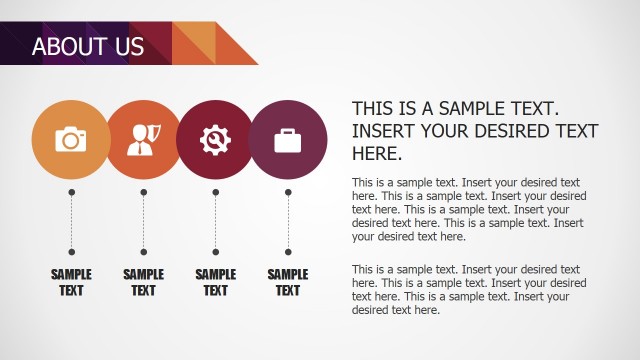 ABOUT US

SAMPLE TEXT

SAMPLE TEXT

SAMPLE TEXT

SAMPLE TEXT

THIS IS A SAMPLE TEXT. INSERT YOUR DESIRED TEXT HERE.

This is a sample text. Insert your desired text here. This is a sample text. Insert your desired text here. This is a sample text. Insert your desired text here. This is a sample text. Insert your desired text here.

This is a sample text. Insert your desired text here. This is a sample text. Insert your desired text here. This is a sample text. Insert your desired text here.